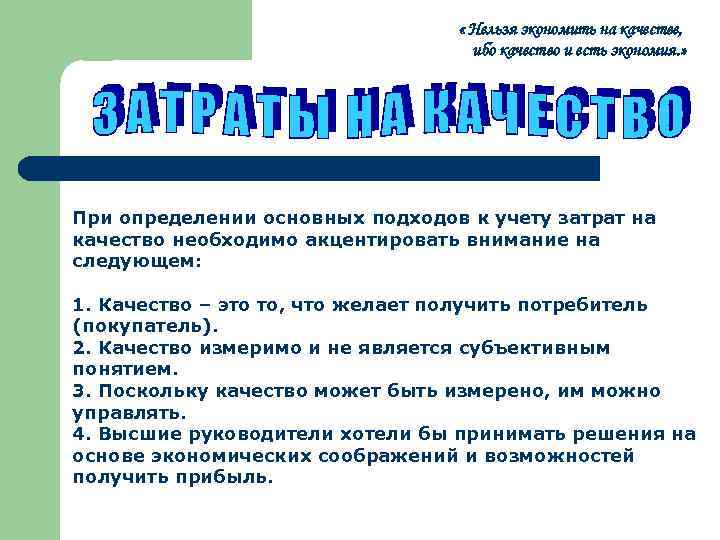 «Нельзя экономить на качестве, ибо качество и есть экономия.»

ЗАТРАТЫ НА КАЧЕСТВО

При определении основных подходов к учету затрат на качество необходимо акцентировать внимание на следующем:

1. Качество – это то, что желает получить потребитель (покупатель).
2. Качество измеримо и не является субъективным понятием.
3. Поскольку качество может быть измерено, им можно управлять.
4. Высшие руководители хотели бы принимать решения на основе экономических соображений и возможностей получить прибыль.